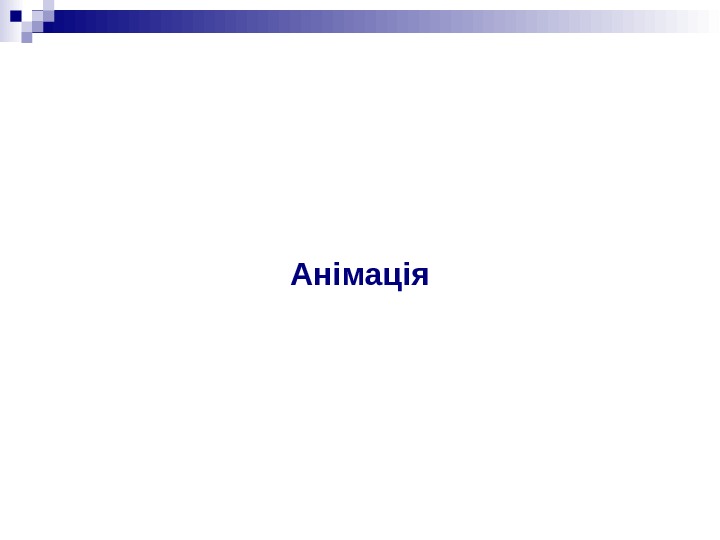 Анімація